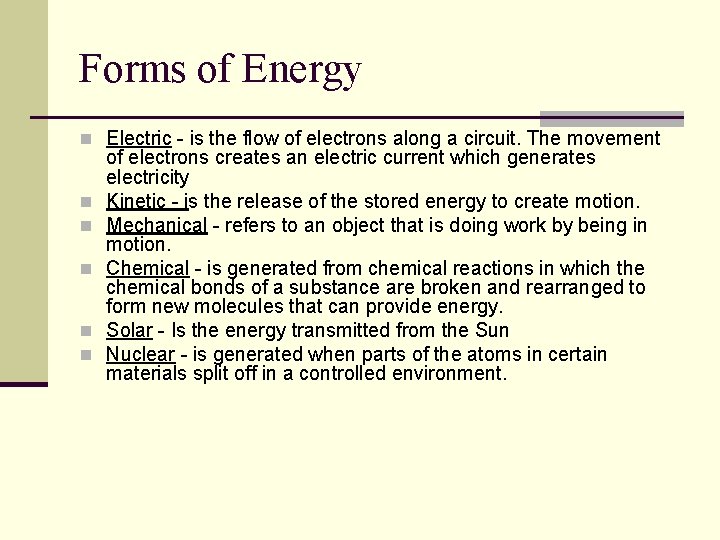 Forms of Energy

- Electric - is the flow of electrons along a circuit. The movement of electrons creates an electric current which generates electricity
- Kinetic - is the release of the stored energy to create motion.
- Mechanical - refers to an object that is doing work by being in motion.
- Chemical - is generated from chemical reactions in which the chemical bonds of a substance are broken and rearranged to form new molecules that can provide energy.
- Solar - Is the energy transmitted from the Sun
- Nuclear - is generated when parts of the atoms in certain materials split off in a controlled environment.